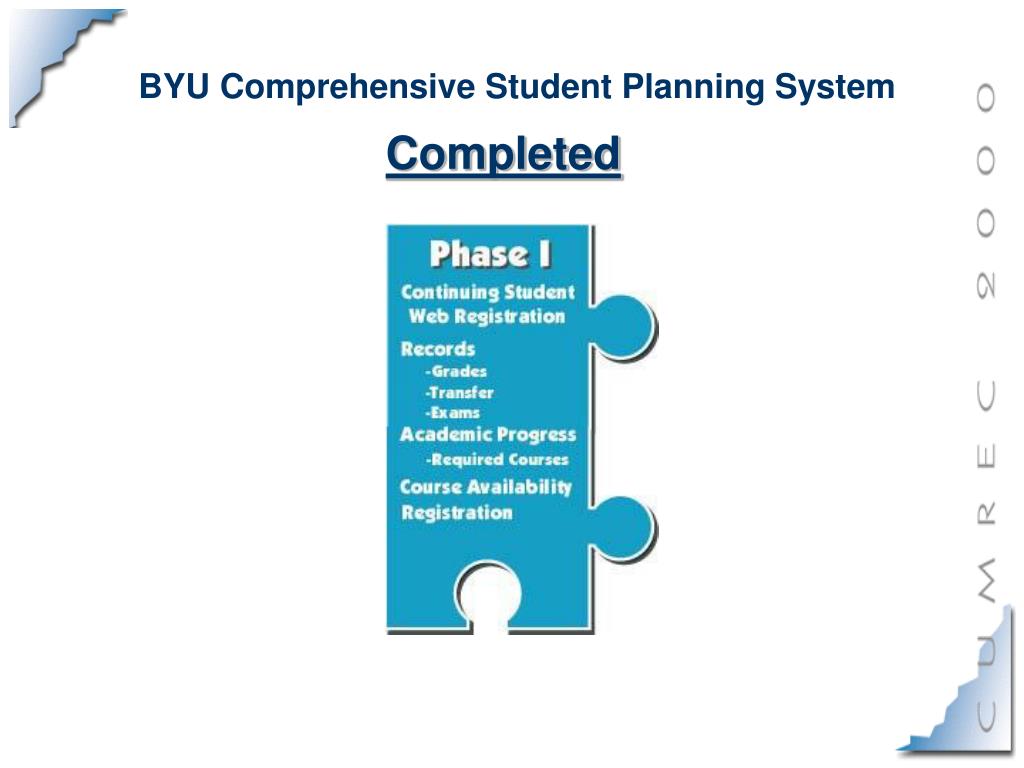 BYU Comprehensive Student Planning System

Completed

Phase I

Continuing Student Web Registration

Records
-Grades
-Transfer
-Exams

Academic Progress
-Required Courses

Course Availability

Registration

CUMREC 2000